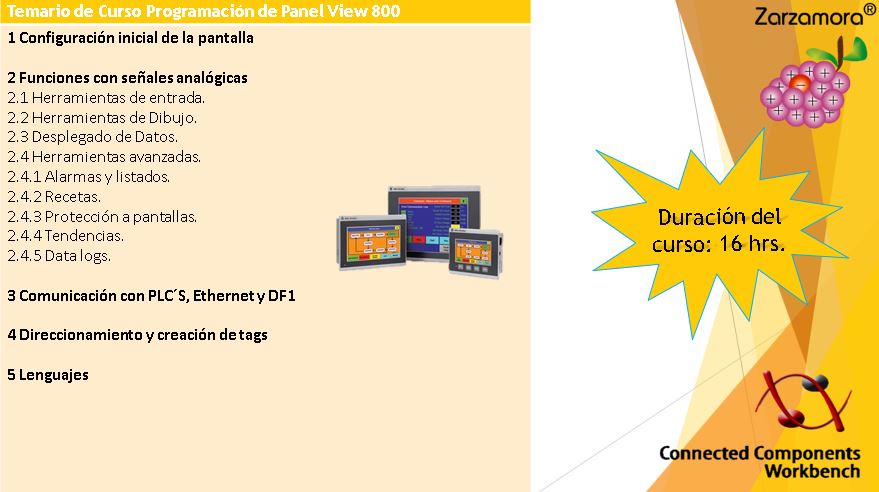 Temario de Curso Programación de Panel View 800

1 Configuración inicial de la pantalla

2 Funciones con señales analógicas
2.1 Herramientas de entrada.
2.2 Herramientas de Dibujo.
2.3 Desplegado de Datos.
2.4 Herramientas avanzadas.
2.4.1 Alarmas y listados.
2.4.2 Recetas.
2.4.3 Protección a pantallas.
2.4.4 Tendencias.
2.4.5 Data logs.

3 Comunicación con PLC´S, Ethernet y DF1

4 Direccionamiento y creación de tags

5 Lenguajes

Zarzamora®

Duración del curso: 16 hrs.

Connected Components Workbench